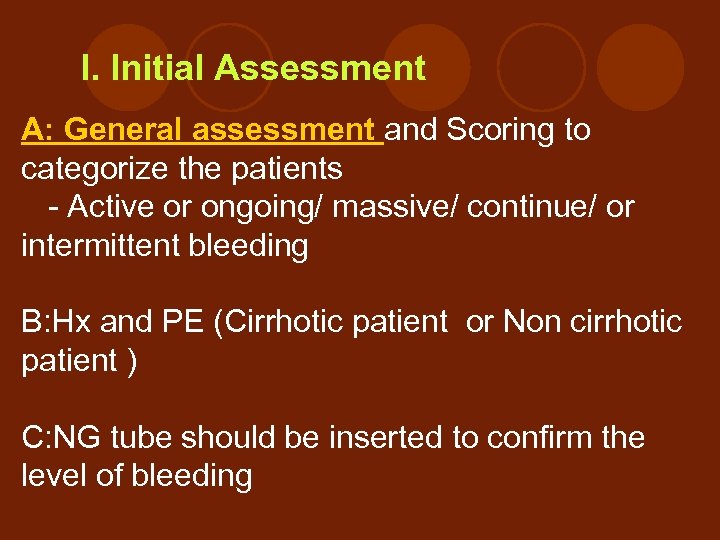 I. Initial Assessment

A: General assessment and Scoring to categorize the patients
- Active or ongoing/ massive/ continue/ or intermittent bleeding

B:Hx and PE (Cirrhotic patient or Non cirrhotic patient )

C:NG tube should be inserted to confirm the level of bleeding